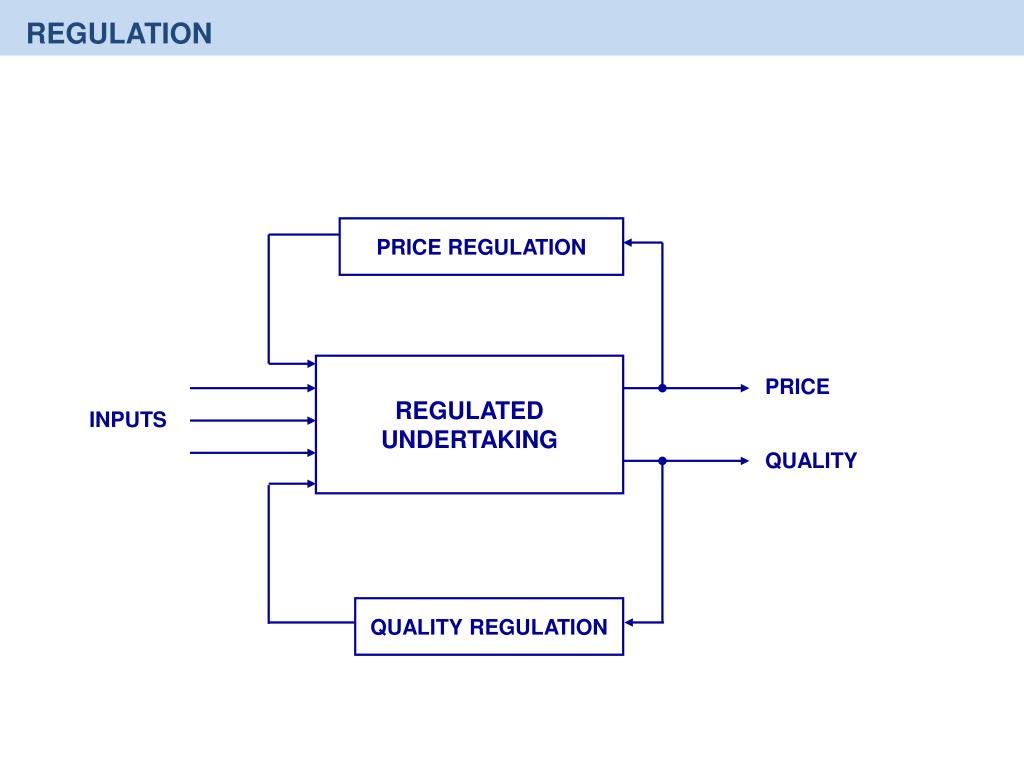 REGULATION

PRICE REGULATION

INPUTS

REGULATED UNDERTAKING

PRICE

QUALITY

QUALITY REGULATION